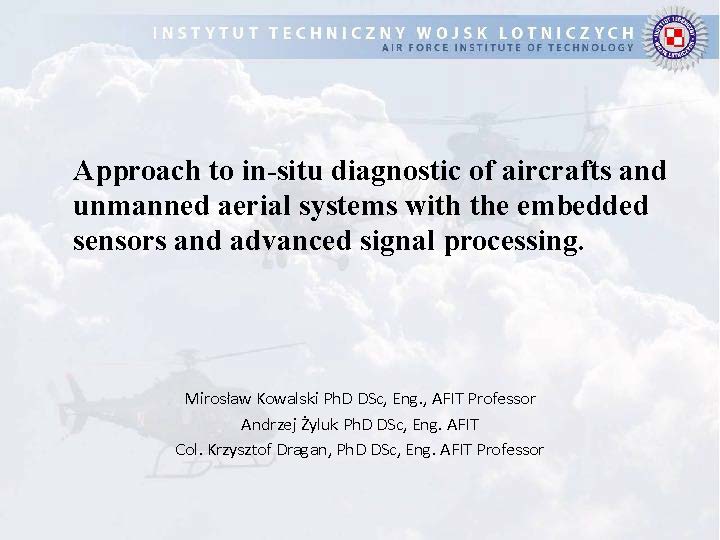 INSTYTUT TECHNICZNY WOJSK LOTNICZYCH
AIR FORCE INSTITUTE OF TECHNOLOGY

Approach to in-situ diagnostic of aircrafts and unmanned aerial systems with the embedded sensors and advanced signal processing.

Mirosław Kowalski PhD DSc, Eng., AFIT Professor
Andrzej Żyluk PhD DSc, Eng. AFIT
Col. Krzysztof Dragan, PhD DSc, Eng. AFIT Professor